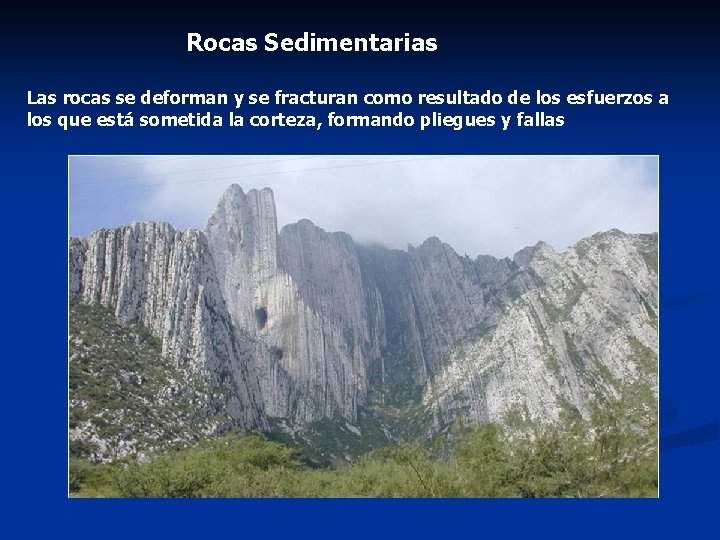 Rocas Sedimentarias

Las rocas se deforman y se fracturan como resultado de los esfuerzos a los que está sometida la corteza, formando pliegues y fallas